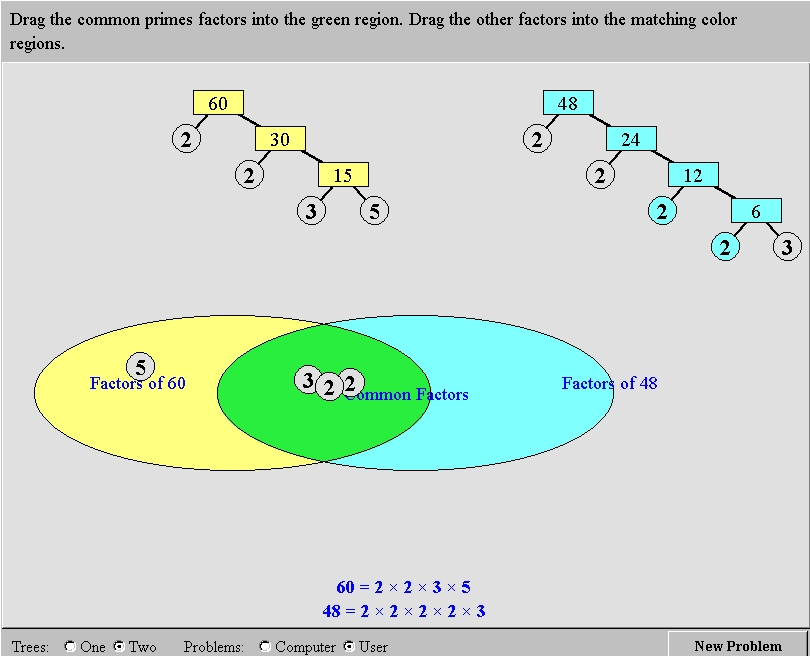 Drag the common primes factors into the green region. Drag the other factors into the matching color regions.

60
2
30
2
15
3
5

48
2
24
2
12
2
6
2
3

5
Factors of 60
3
2
2
Common Factors
Factors of 48

$60 = 2 \times 2 \times 3 \times 5$
$48 = 2 \times 2 \times 2 \times 2 \times 3$

Trees: One Two Problems: Computer User New Problem